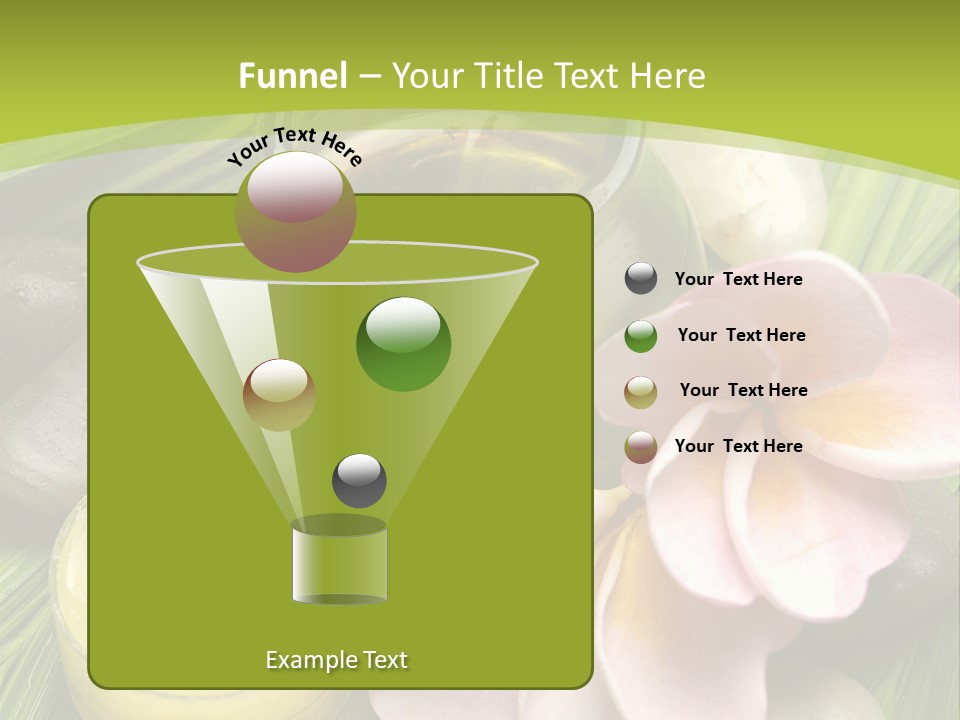 Funnel – Your Title Text Here

Your Text Here

Example Text

Your Text Here

Your Text Here

Your Text Here

Your Text Here